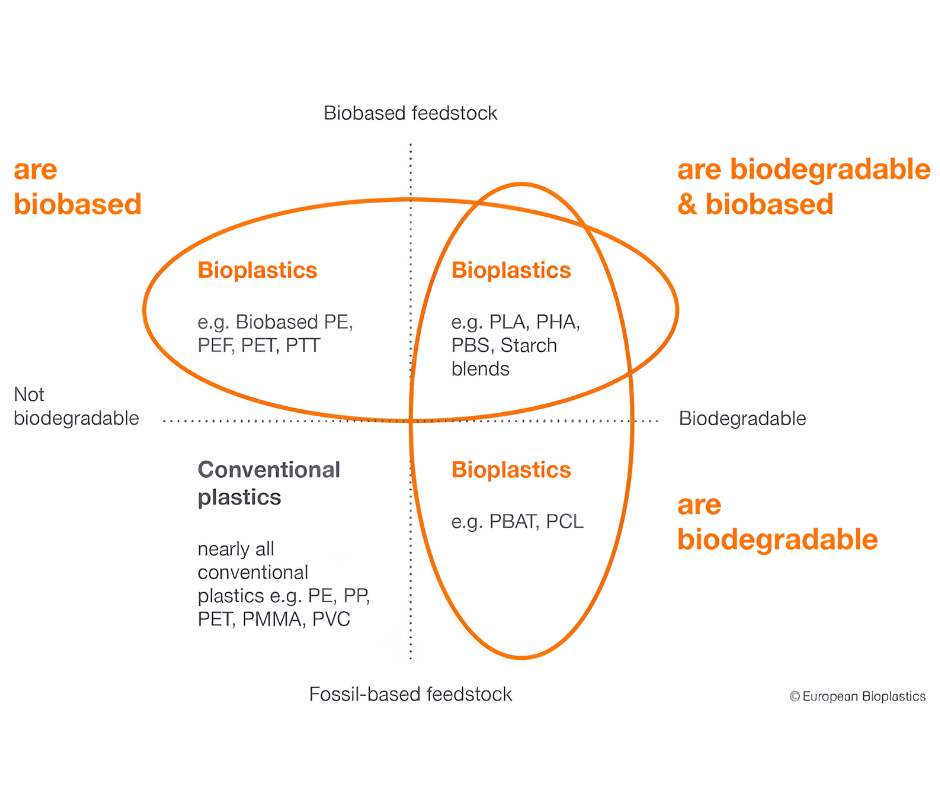 Biobased feedstock

are biobased

are biodegradable & biobased

Bioplastics

e.g. Biobased PE, PEF, PET, PTT

Bioplastics

e.g. PLA, PHA, PBS, Starch blends

Not biodegradable

Biodegradable

Conventional plastics

nearly all conventional plastics e.g. PE, PP, PET, PMMA, PVC

Bioplastics

e.g. PBAT, PCL

are biodegradable

Fossil-based feedstock

© European Bioplastics